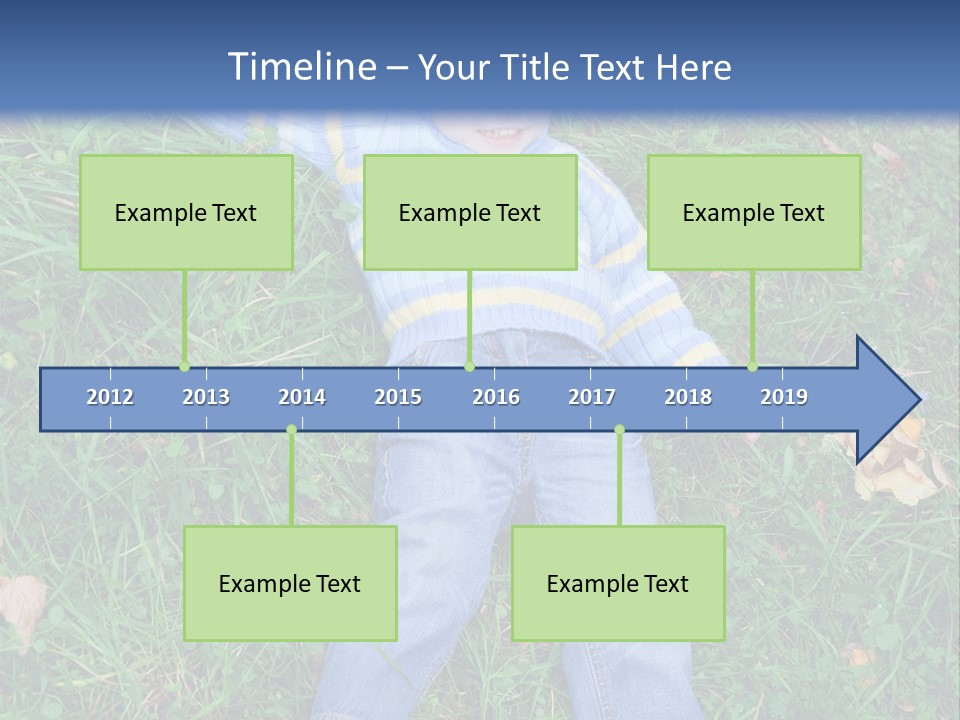 Timeline – Your Title Text Here

Example Text

Example Text

Example Text

2012 2013 2014 2015 2016 2017 2018 2019

Example Text

Example Text